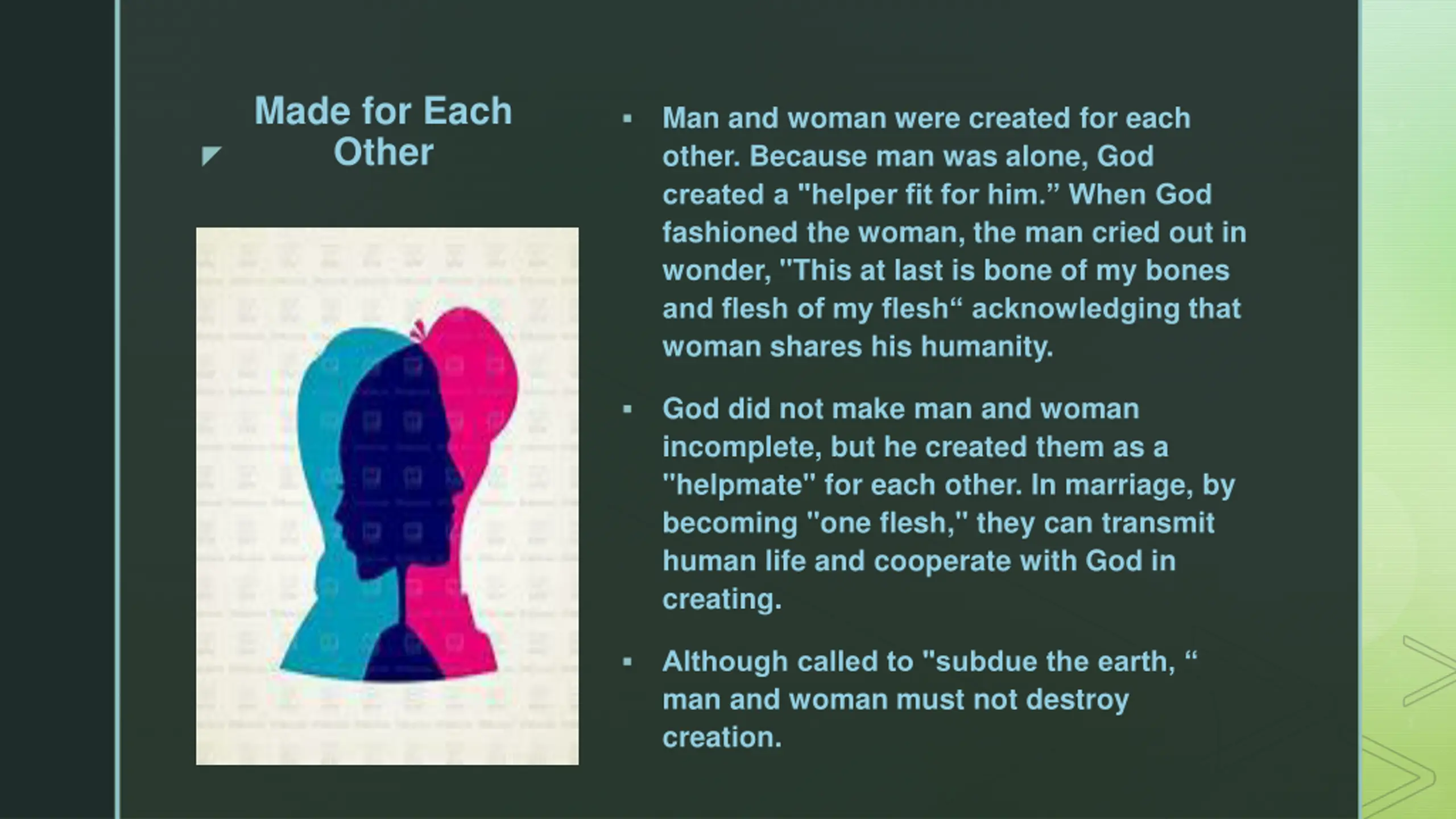 Made for Each Other

▪ Man and woman were created for each other. Because man was alone, God created a "helper fit for him.” When God fashioned the woman, the man cried out in wonder, "This at last is bone of my bones and flesh of my flesh“ acknowledging that woman shares his humanity.

▪ God did not make man and woman incomplete, but he created them as a "helpmate" for each other. In marriage, by becoming "one flesh," they can transmit human life and cooperate with God in creating.

▪ Although called to "subdue the earth, “ man and woman must not destroy creation.